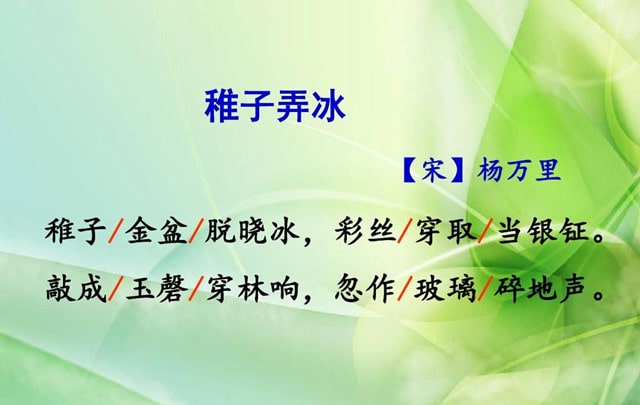 稚子弄冰

【宋】杨万里

稚子/金盆/脱晓冰，彩丝/穿取/当银钲。

敲成/玉磬/穿林响，忽作/玻璃/碎地声。